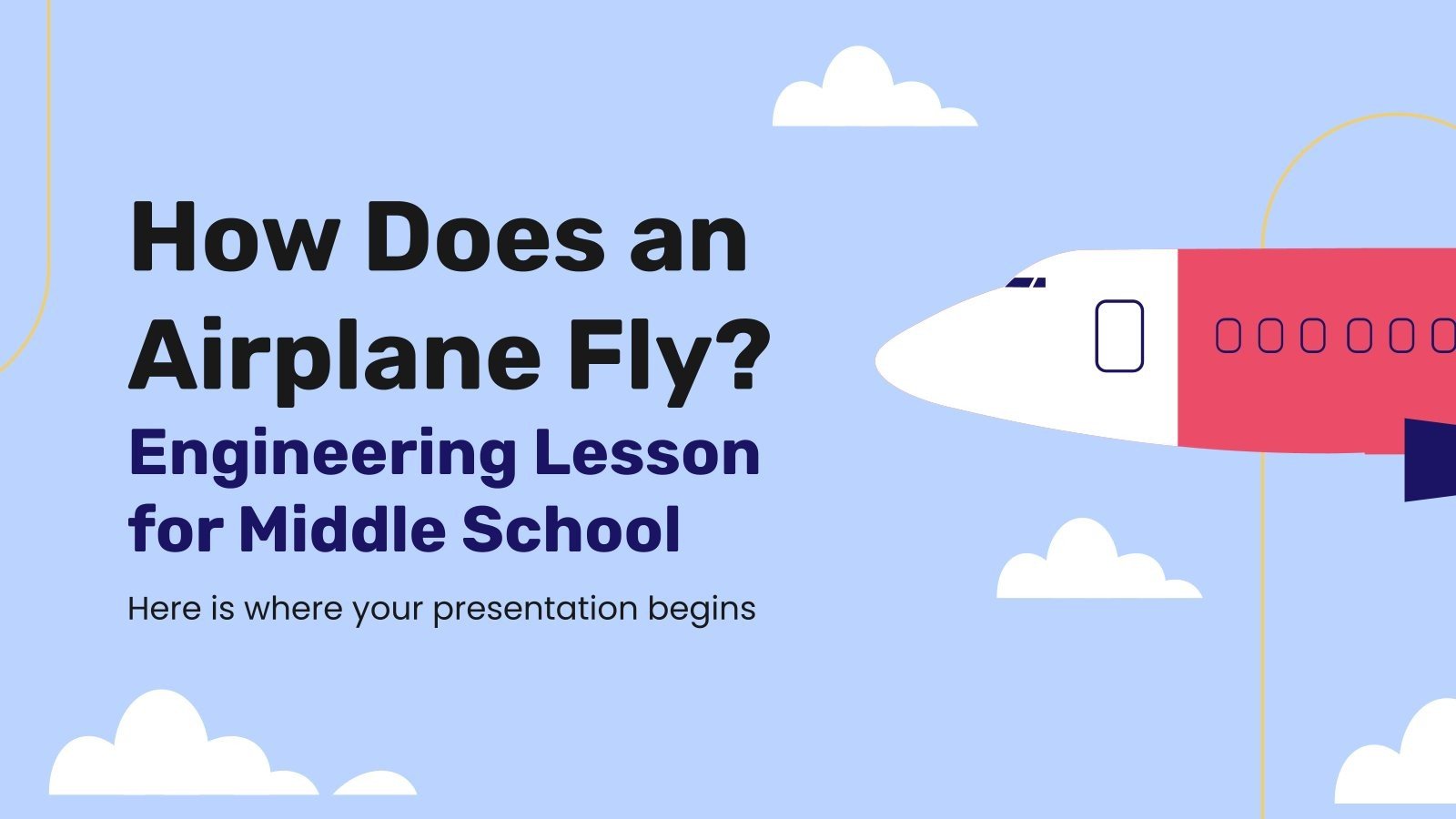 How Does an Airplane Fly?
Engineering Lesson for Middle School

Here is where your presentation begins